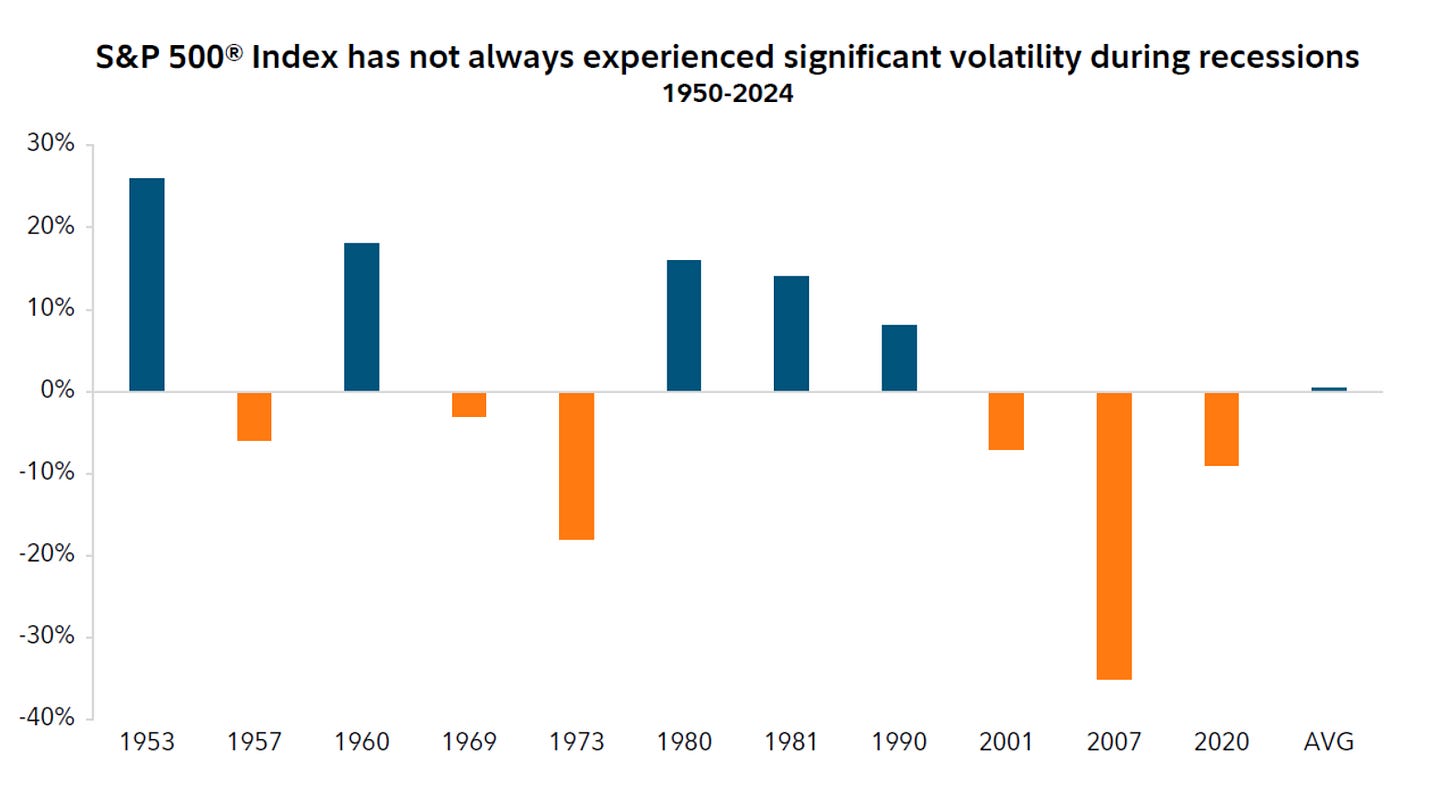 S&P 500® Index has not always experienced significant volatility during recessions
1950-2024

30%
20%
10%
0%
-10%
-20%
-30%
-40%

1953 1957 1960 1969 1973 1980 1981 1990 2001 2007 2020 AVG